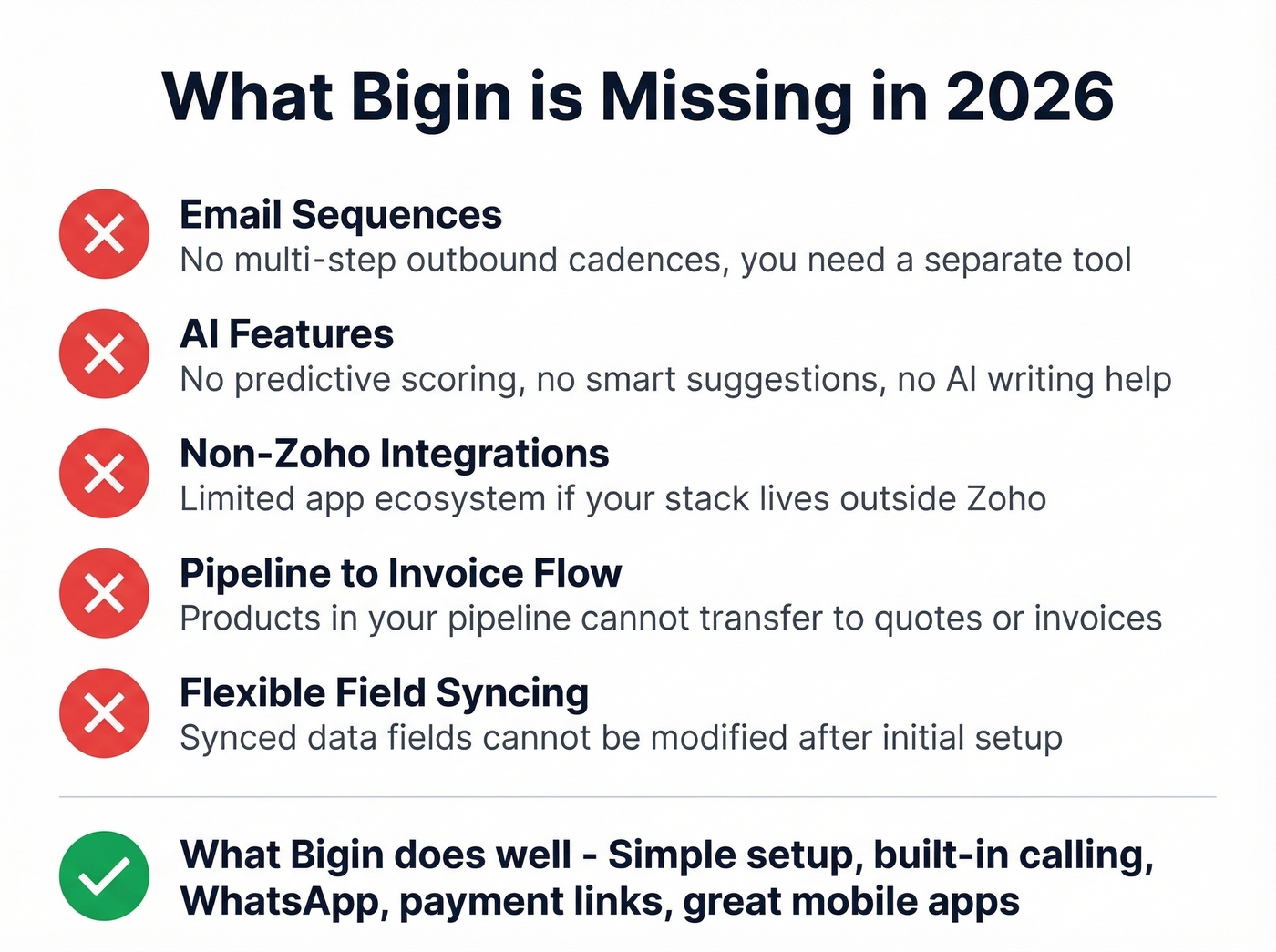 What Bigin is Missing in 2026

Email Sequences
No multi-step outbound cadences, you need a separate tool

AI Features
No predictive scoring, no smart suggestions, no AI writing help

Non-Zoho Integrations
Limited app ecosystem if your stack lives outside Zoho

Pipeline to Invoice Flow
Products in your pipeline cannot transfer to quotes or invoices

Flexible Field Syncing
Synced data fields cannot be modified after initial setup

What Bigin does well - Simple setup, built-in calling, WhatsApp, payment links, great mobile apps